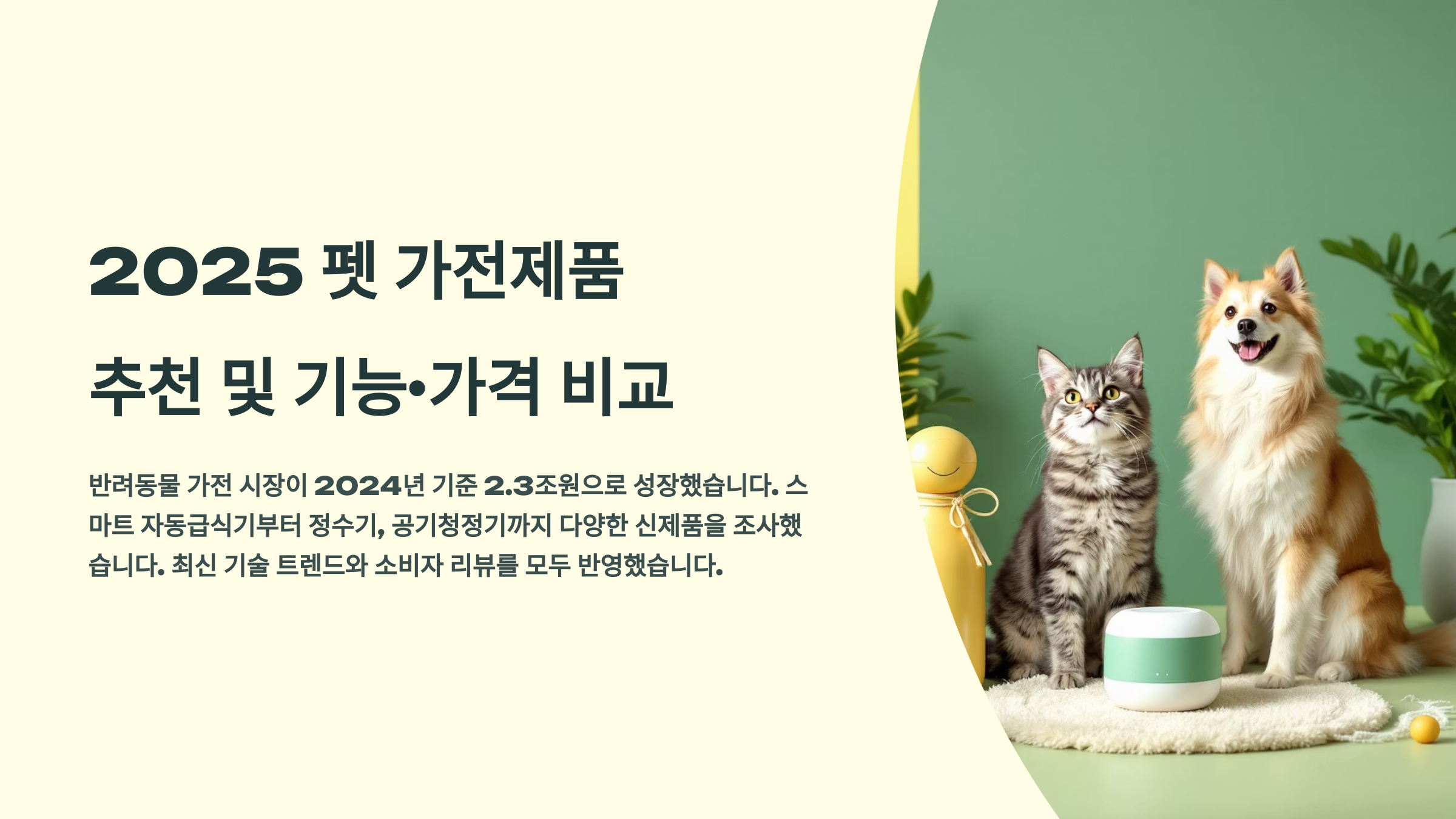 2025 펫 가전제품

추천 및 기능•가격 비교

반려동물 가전 시장이 2024년 기준 2.3조원으로 성장했습니다. 스마트 자동급식기부터 정수기, 공기청정기까지 다양한 신제품을 조사했습니다. 최신 기술 트렌드와 소비자 리뷰를 모두 반영했습니다.